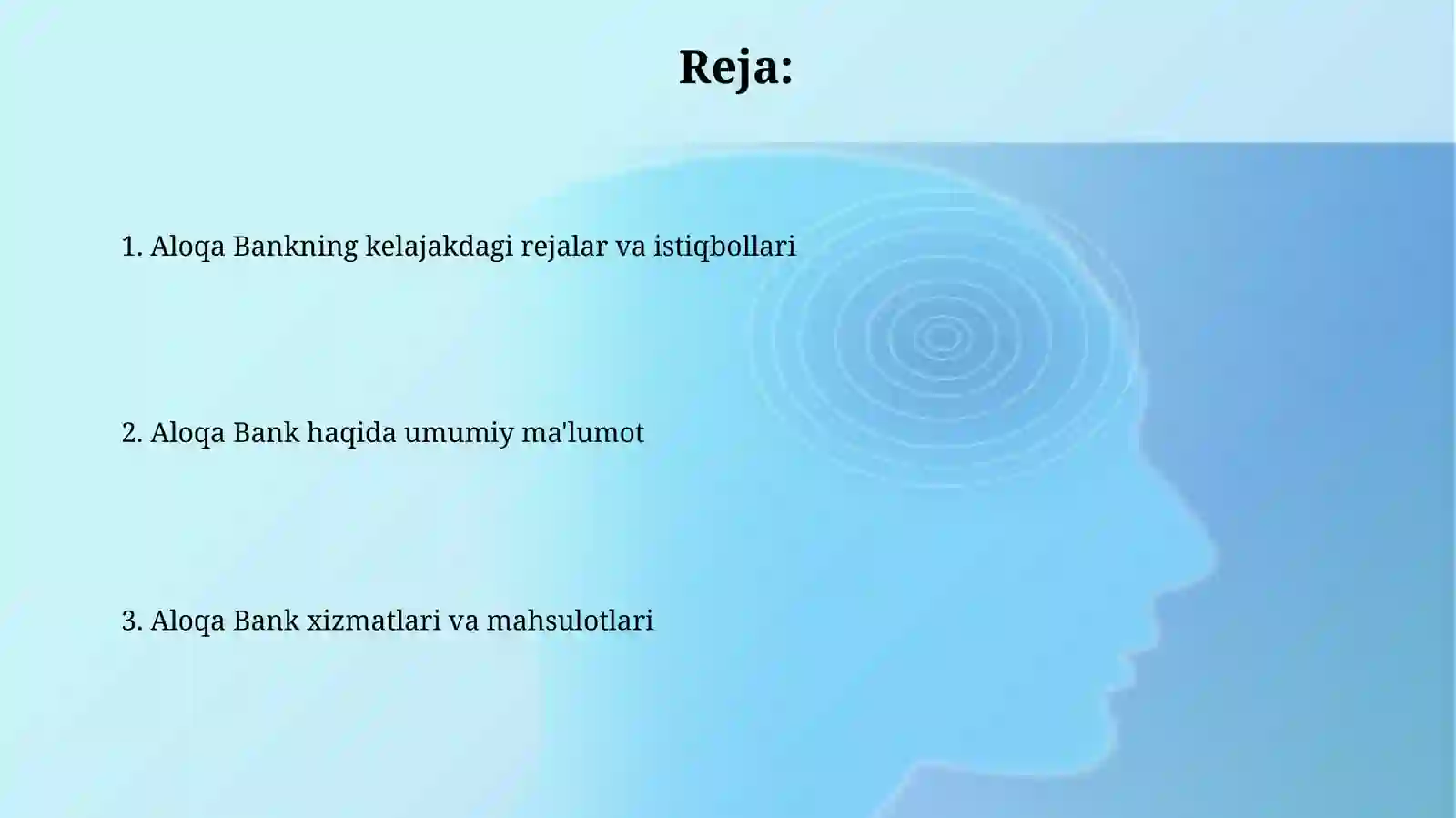 Reja:

1. Aloqa Bankning kelajakdagi rejalar va istiqbollari

2. Aloqa Bank haqida umumiy ma'lumot

3. Aloqa Bank xizmatlari va mahsulotlari